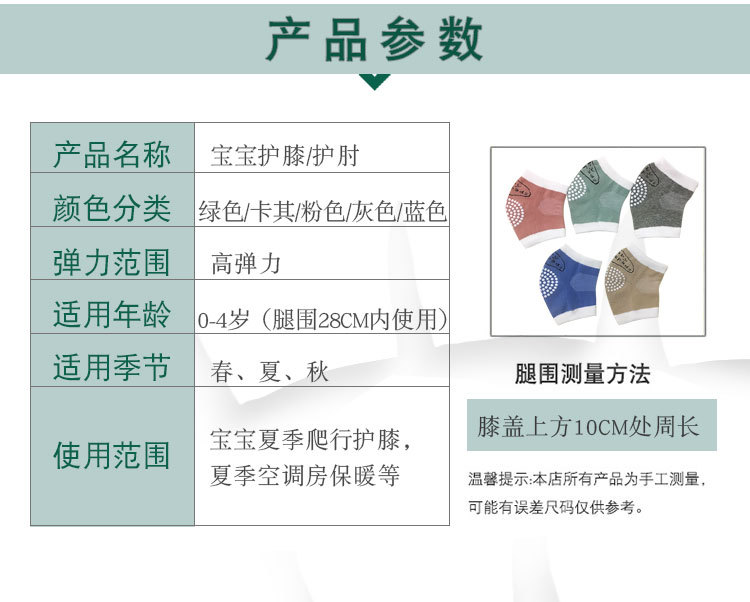 产品参数

| 产品名称 | 宝宝护膝/护肘 |
|---|---|
| 颜色分类 | 绿色/卡其/粉色/灰色/蓝色 |
| 弹力范围 | 高弹力 |
| 适用年龄 | 0-4岁（腿围28CM内使用） |
| 适用季节 | 春、夏、秋 |
| 使用范围 | 宝宝夏季爬行护膝，夏季空调房保暖等 |

腿围测量方法

膝盖上方10CM处周长

温馨提示:本店所有产品为手工测量，可能有误差尺码仅供参考。